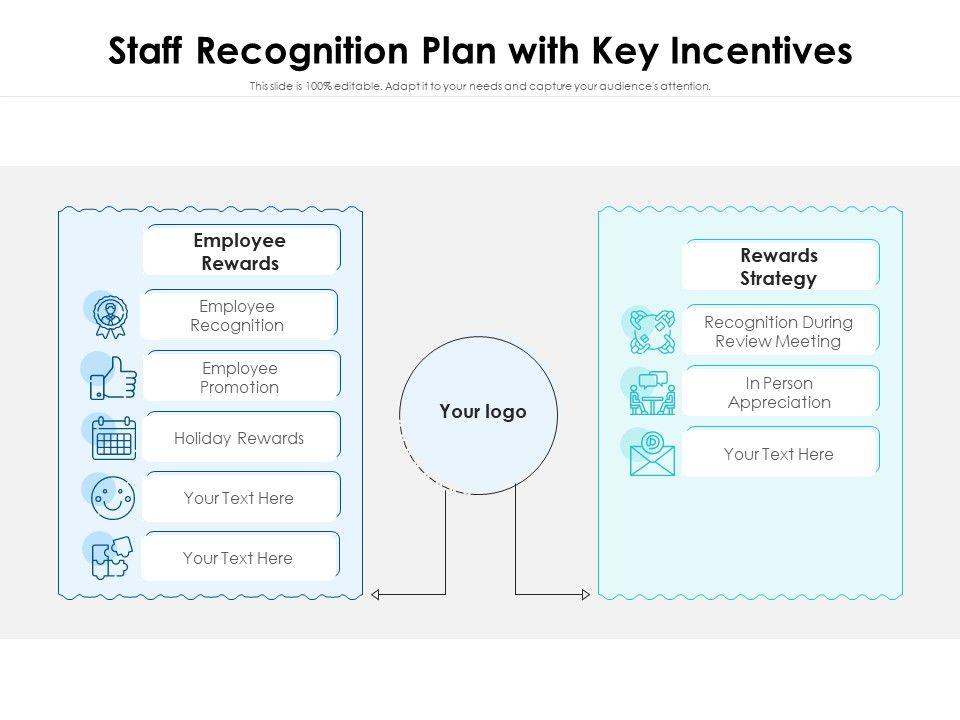 Staff Recognition Plan with Key Incentives

This slide is 100% editable. Adapt it to your needs and capture your audience's attention.

Employee Rewards

Employee Recognition

Employee Promotion

Holiday Rewards

Your Text Here

Your Text Here

Your logo

Rewards Strategy

Recognition During Review Meeting

In Person Appreciation

Your Text Here